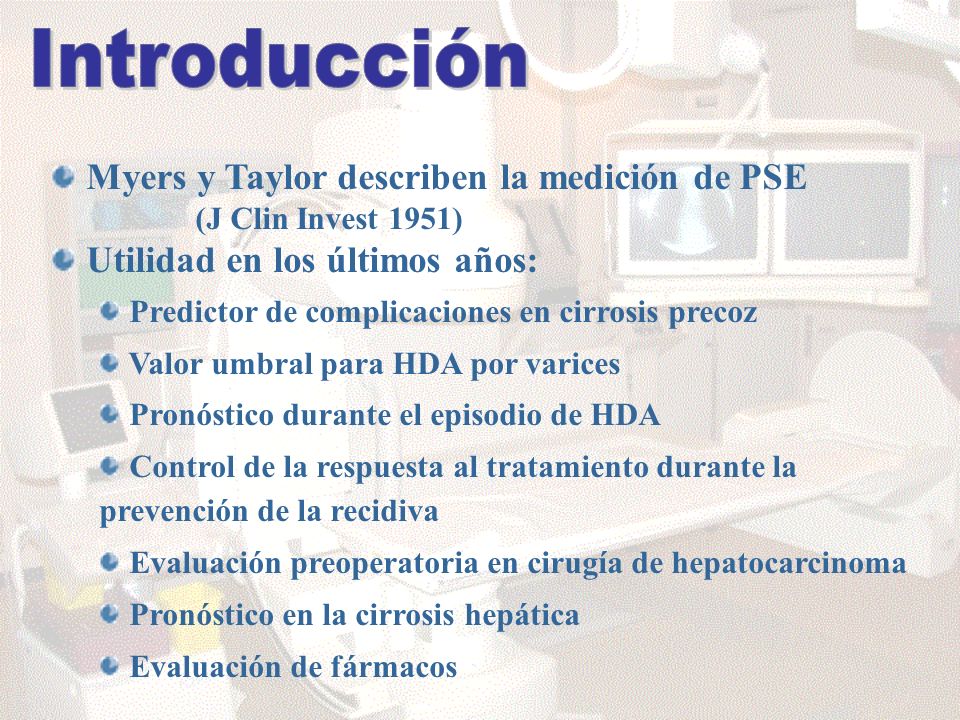 Introducción

Myers y Taylor describen la medición de PSE
(J Clin Invest 1951)

Utilidad en los últimos años:

Predictor de complicaciones en cirrosis precoz

Valor umbral para HDA por varices

Pronóstico durante el episodio de HDA

Control de la respuesta al tratamiento durante la prevención de la recidiva

Evaluación preoperatoria en cirugía de hepatocarcinoma

Pronóstico en la cirrosis hepática

Evaluación de fármacos